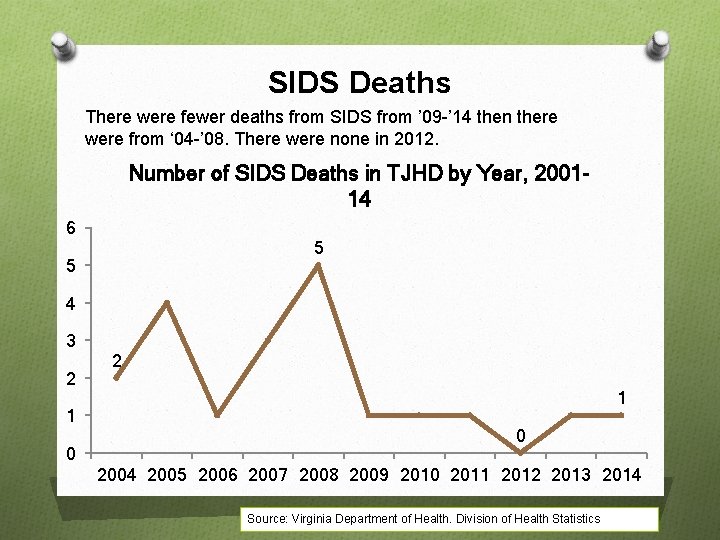 SIDS Deaths

There were fewer deaths from SIDS from ’09-’14 then there were from ‘04-’08. There were none in 2012.

Number of SIDS Deaths in TJHD by Year, 2001-14

6
5
4
3
2
1
0

2
5
0
1

2004 2005 2006 2007 2008 2009 2010 2011 2012 2013 2014

Source: Virginia Department of Health. Division of Health Statistics